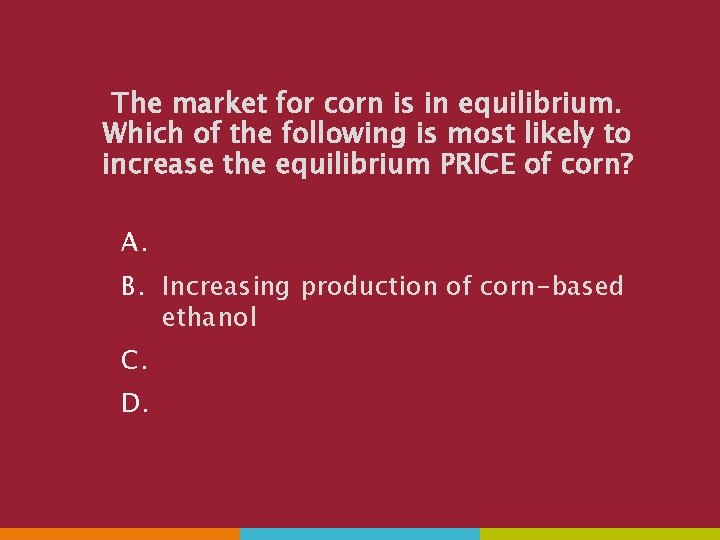 The market for corn is in equilibrium. Which of the following is most likely to increase the equilibrium PRICE of corn?

A.

B. Increasing production of corn-based ethanol

C.

D.